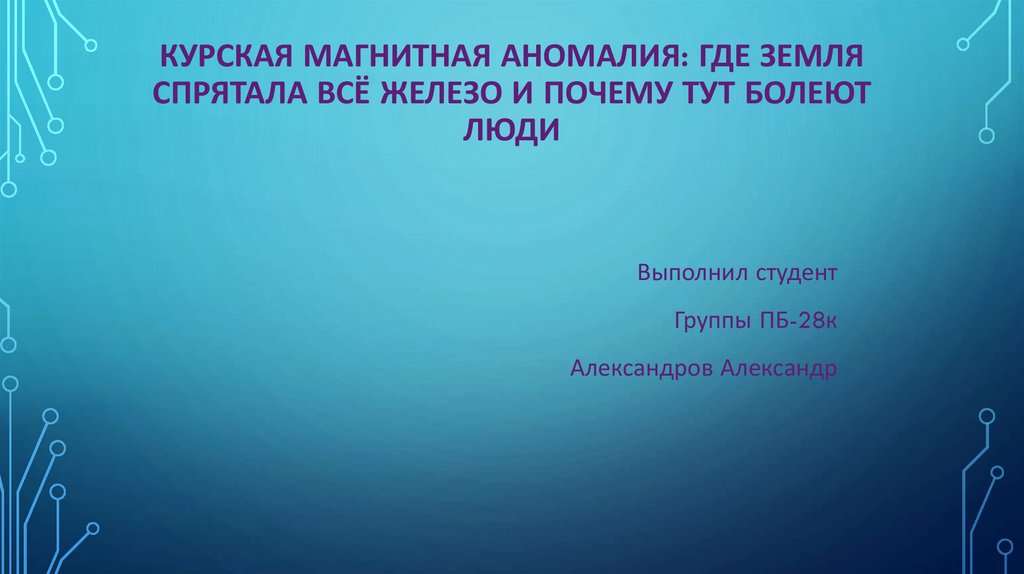 КУРСКАЯ МАГНИТНАЯ АНОМАЛИЯ: ГДЕ ЗЕМЛЯ СПРЯТАЛА ВСЁ ЖЕЛЕЗО И ПОЧЕМУ ТУТ БОЛЕЮТ ЛЮДИ

Выполнил студент

Группы ПБ-28к

Александров Александр